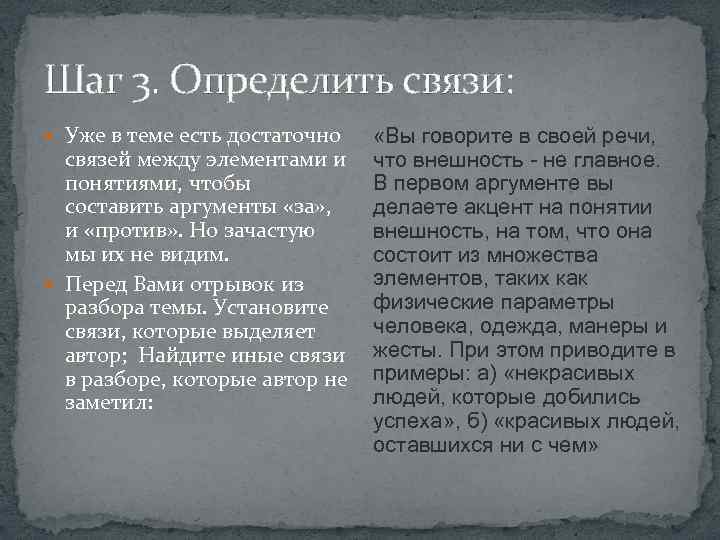 Шаг 3. Определить связи:

Уже в теме есть достаточно связей между элементами и понятиями, чтобы составить аргументы «за», и «против». Но зачастую мы их не видим.

Перед Вами отрывок из разбора темы. Установите связи, которые выделяет автор; Найдите иные связи в разборе, которые автор не заметил:

«Вы говорите в своей речи, что внешность - не главное. В первом аргументе вы делаете акцент на понятии внешность, на том, что она состоит из множества элементов, таких как физические параметры человека, одежда, манеры и жесты. При этом приводите в примеры: а) «некрасивых людей, которые добились успеха», б) «красивых людей, оставшихся ни с чем»